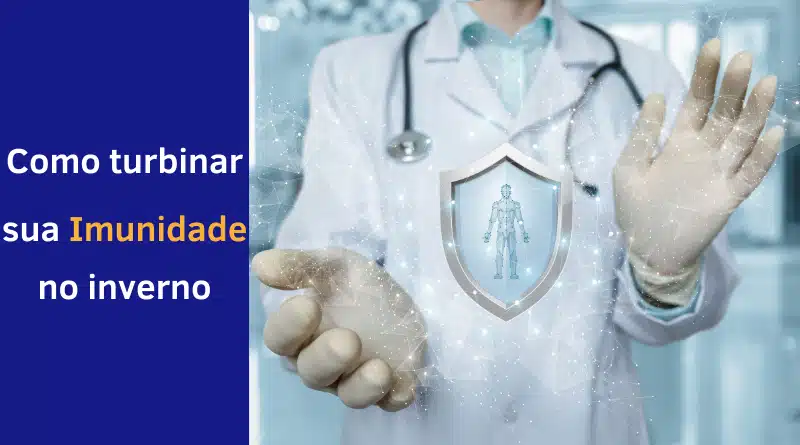 Como turbinar sua Imunidade no inverno